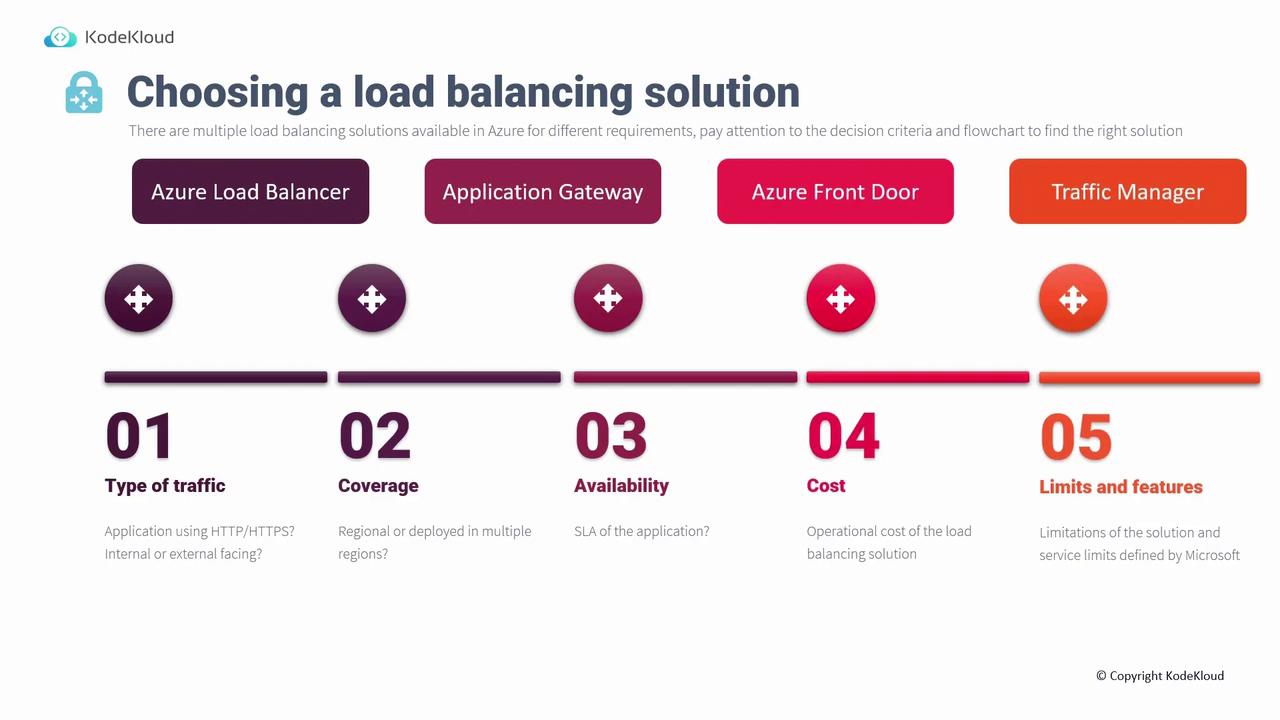 KodeKloud

Choosing a load balancing solution

There are multiple load balancing solutions available in Azure for different requirements, pay attention to the decision criteria and flowchart to find the right solution

Azure Load Balancer

Application Gateway

Azure Front Door

Traffic Manager

01
Type of traffic
Application using HTTP/HTTPS? Internal or external facing?

02
Coverage
Regional or deployed in multiple regions?

03
Availability
SLA of the application?

04
Cost
Operational cost of the load balancing solution

05
Limits and features
Limitations of the solution and service limits defined by Microsoft

© Copyright KodeKloud